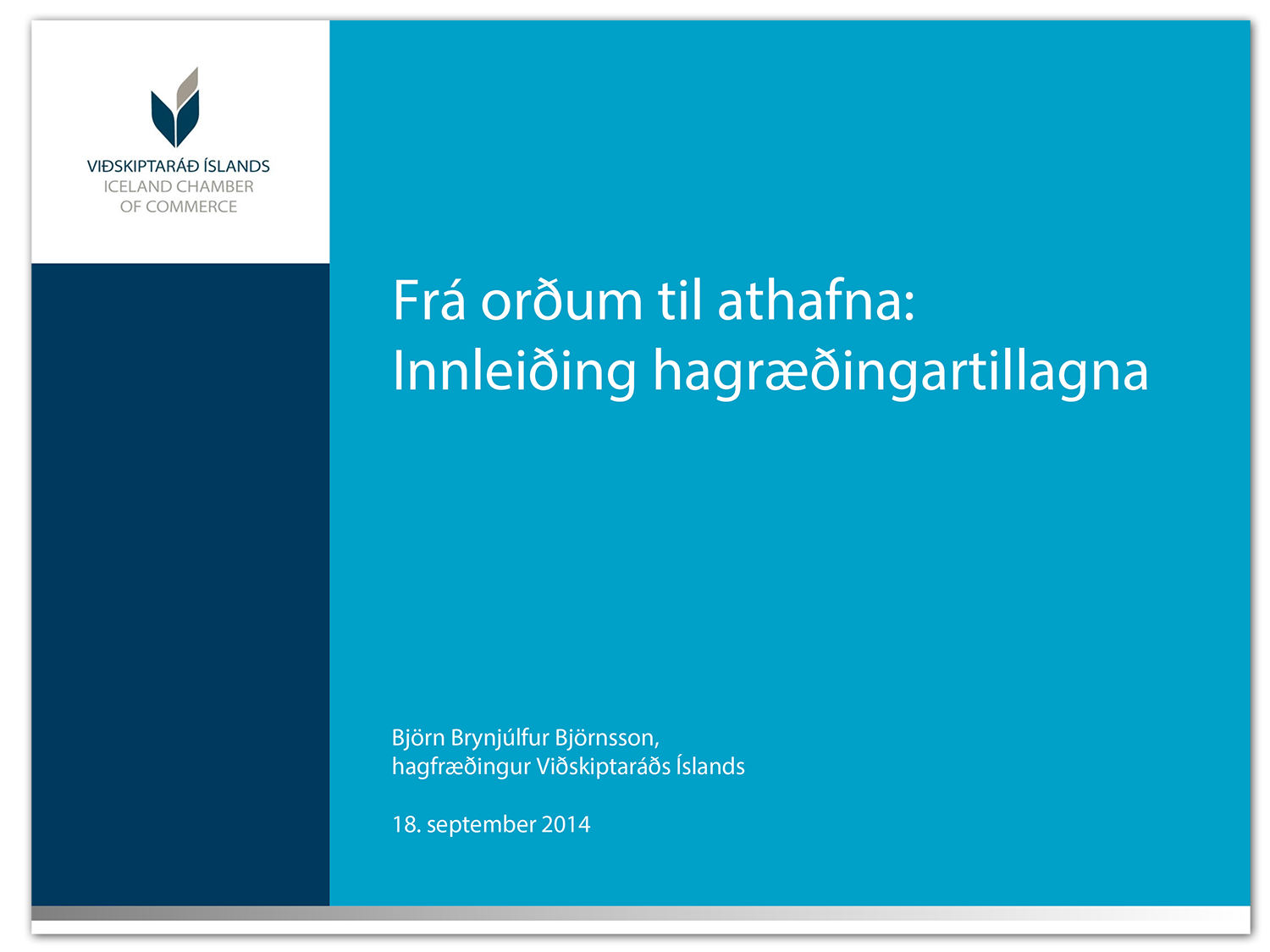 VIÐSKIPTARÁÐ ÍSLANDS
ICELAND CHAMBER
OF COMMERCE

Frá orðum til athafna:
Innleiðing hagræðingartillagna

Björn Brynjúlfur Björnsson,
hagfræðingur Viðskiptaráðs Íslands

18. september 2014